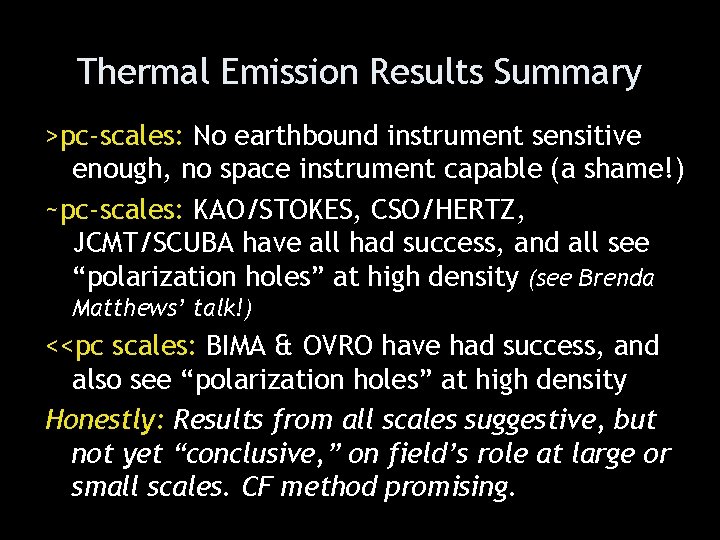 Thermal Emission Results Summary

>pc-scales: No earthbound instrument sensitive enough, no space instrument capable (a shame!)

~pc-scales: KAO/STOKES, CSO/HERTZ, JCMT/SCUBA have all had success, and all see “polarization holes” at high density (see Brenda Matthews’ talk!)

<<pc scales: BIMA & OVRO have had success, and also see “polarization holes” at high density

Honestly: Results from all scales suggestive, but not yet “conclusive,” on field’s role at large or small scales. CF method promising.